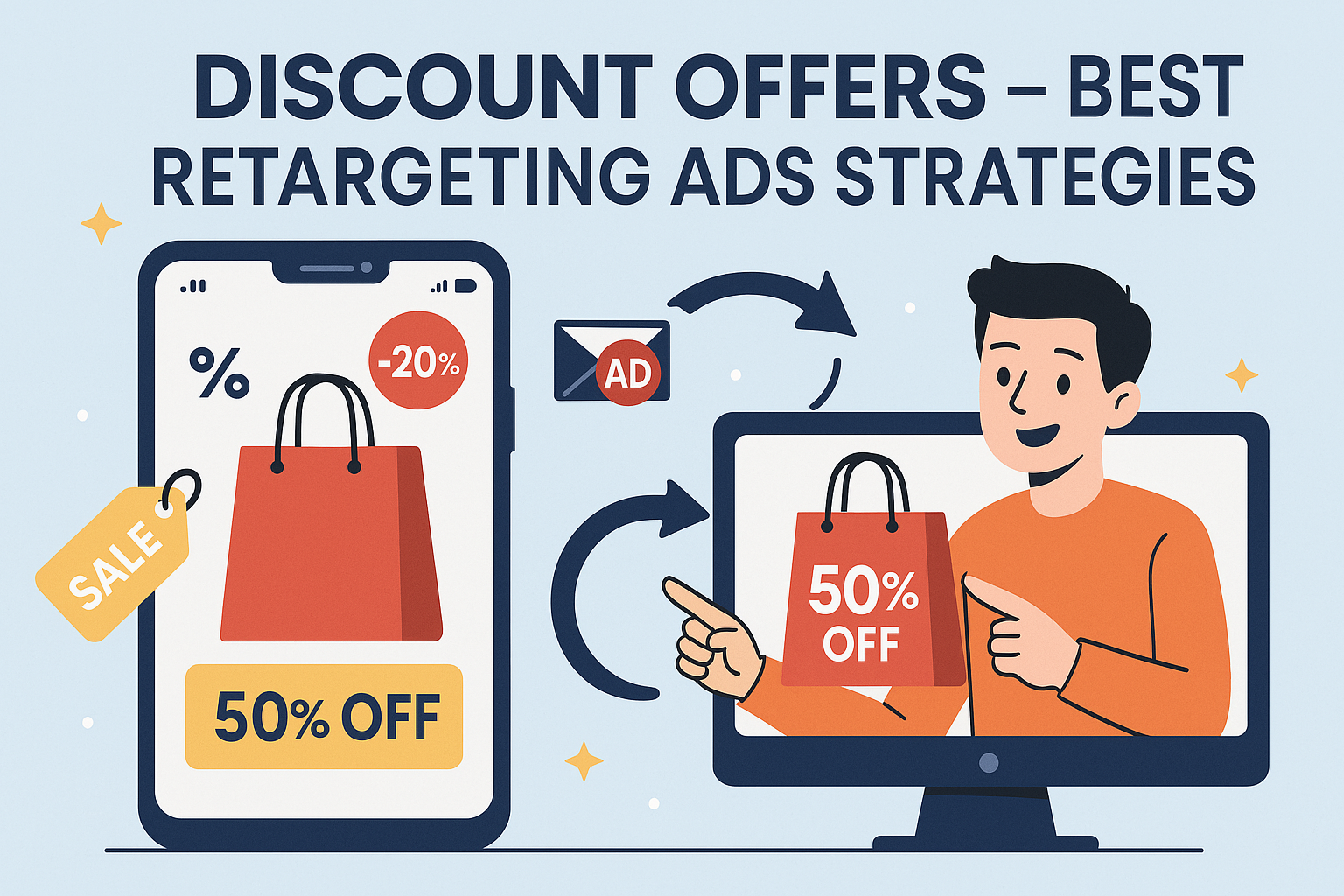 DISCOUNT OFFERS – BEST RETARGETING ADS STRATEGIES

%

-20%

SALE

50% OFF

AD

50% OFF